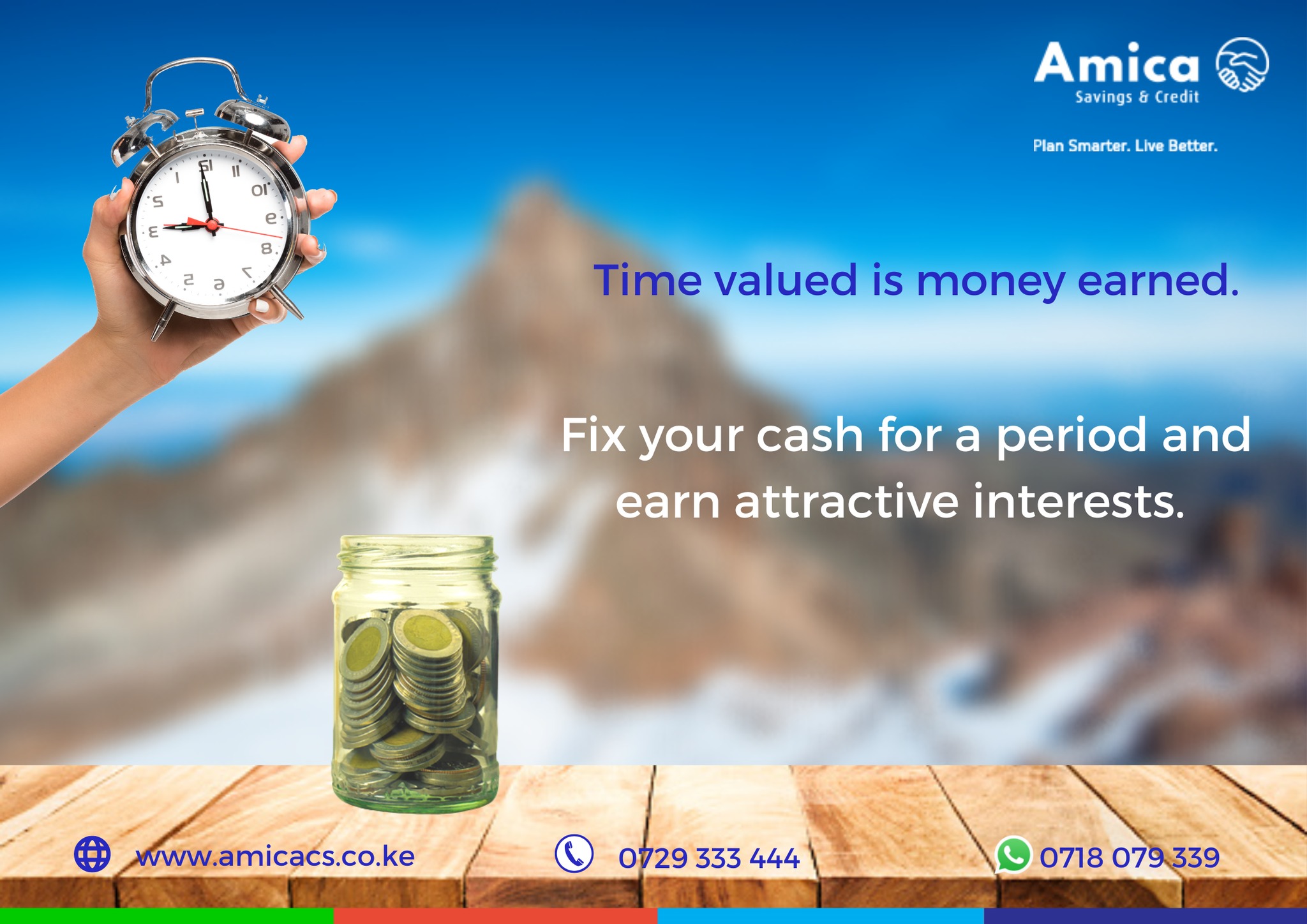 Amica
Savings & Credit

Plan Smarter. Live Better.

Time valued is money earned.

Fix your cash for a period and earn attractive interests.

www.amicacs.co.ke

0729 333 444

0718 079 339